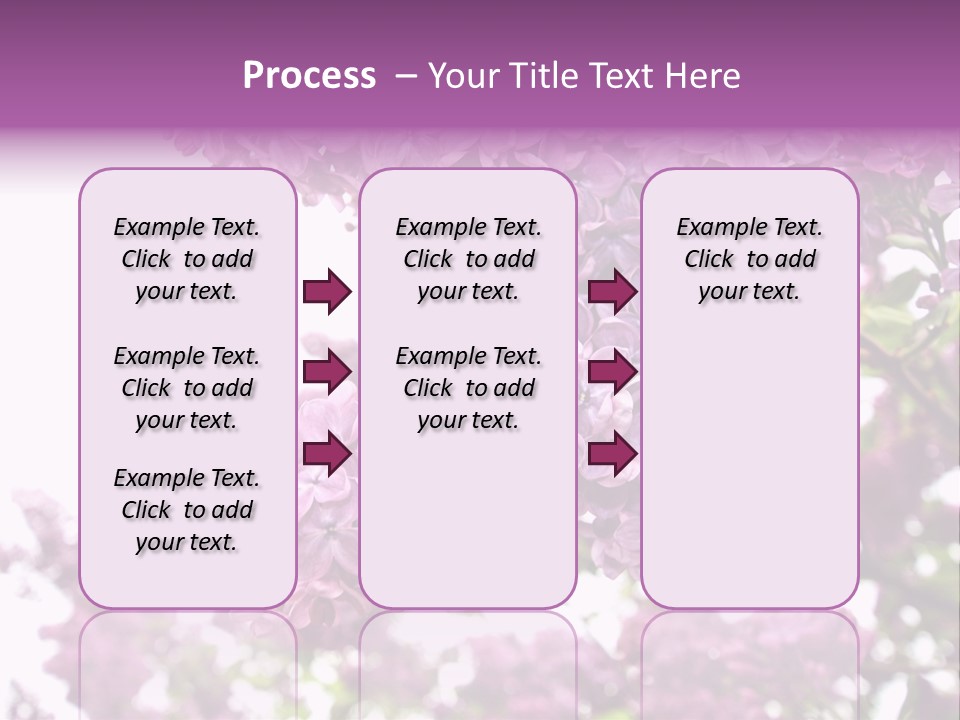 Process – Your Title Text Here

Example Text. Click to add your text.

Example Text. Click to add your text.

Example Text. Click to add your text.

Example Text. Click to add your text.

Example Text. Click to add your text.

Example Text. Click to add your text.